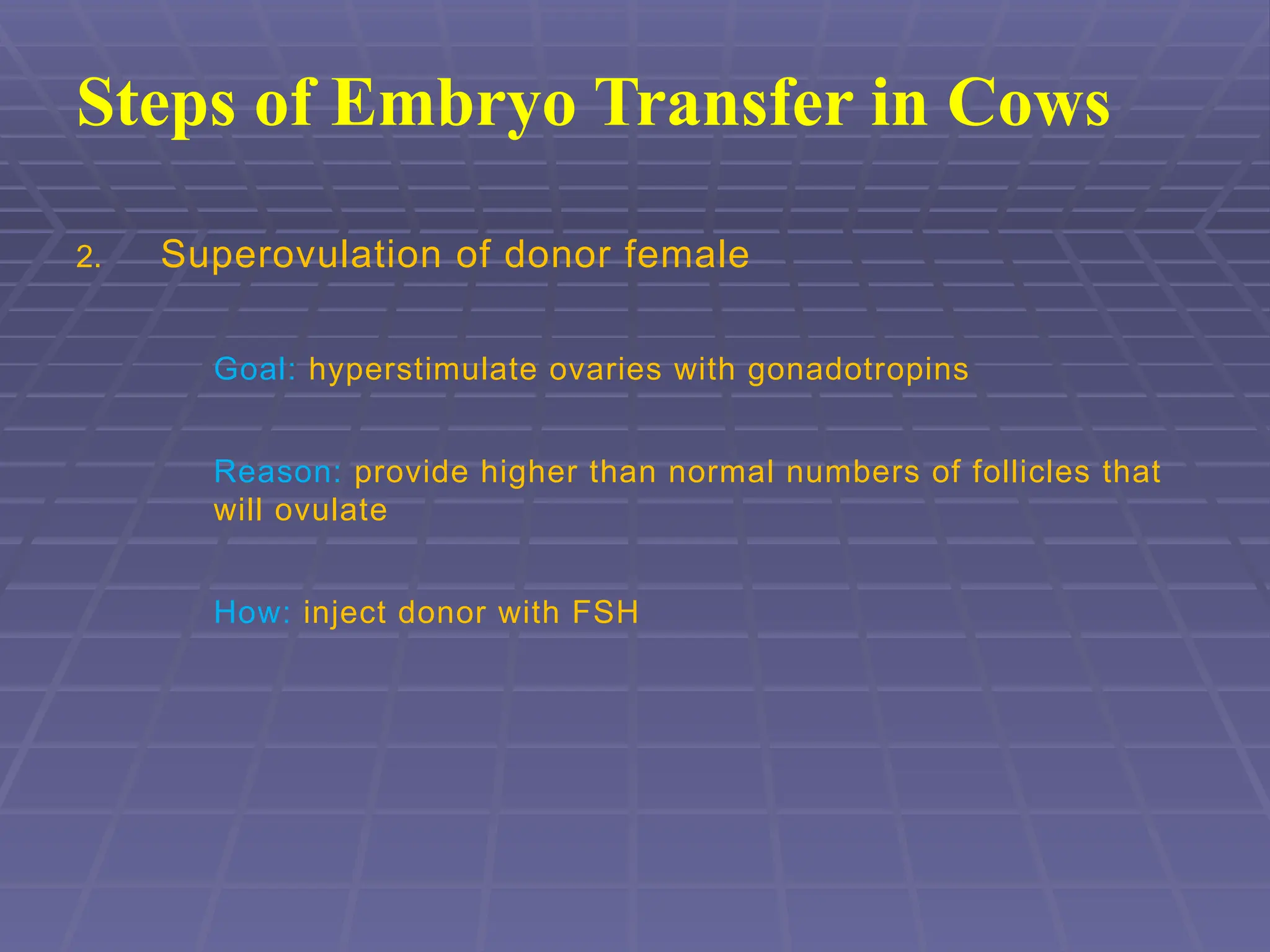 Steps of Embryo Transfer in Cows

2. Superovulation of donor female

Goal: hyperstimulate ovaries with gonadotropins

Reason: provide higher than normal numbers of follicles that will ovulate

How: inject donor with FSH